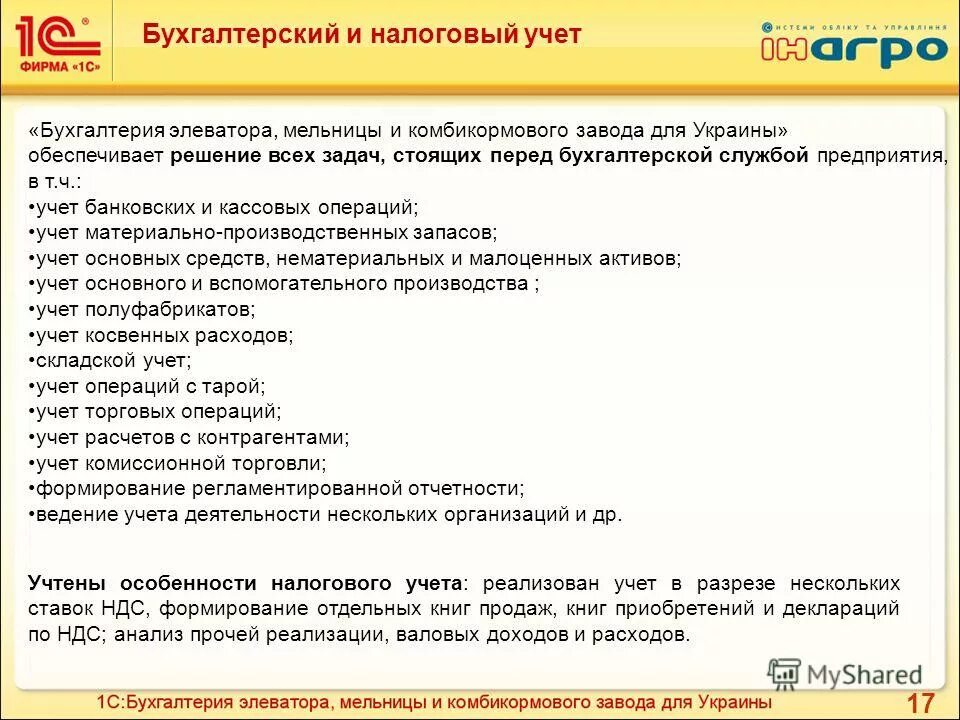 1С ФИРМА «1С»

Бухгалтерский и налоговый учет

СИСТЕМИ ОБЛІКУ ТА УПРАВЛІННЯ
ІНАГРО

«Бухгалтерия элеватора, мельницы и комбикормового завода для Украины» обеспечивает решение всех задач, стоящих перед бухгалтерской службой предприятия, в т.ч.:
•учет банковских и кассовых операций;
•учет материально-производственных запасов;
•учет основных средств, нематериальных и малоценных активов;
•учет основного и вспомогательного производства ;
•учет полуфабрикатов;
•учет косвенных расходов;
•складской учет;
•учет операций с тарой;
•учет торговых операций;
•учет расчетов с контрагентами;
•учет комиссионной торговли;
•формирование регламентированной отчетности;
•ведение учета деятельности нескольких организаций и др.

Учтены особенности налогового учета: реализован учет в разрезе нескольких ставок НДС, формирование отдельных книг продаж, книг приобретений и деклараций по НДС; анализ прочей реализации, валовых доходов и расходов.

MyShared

1С:Бухгалтерия элеватора, мельницы и комбикормового завода для Украины

17